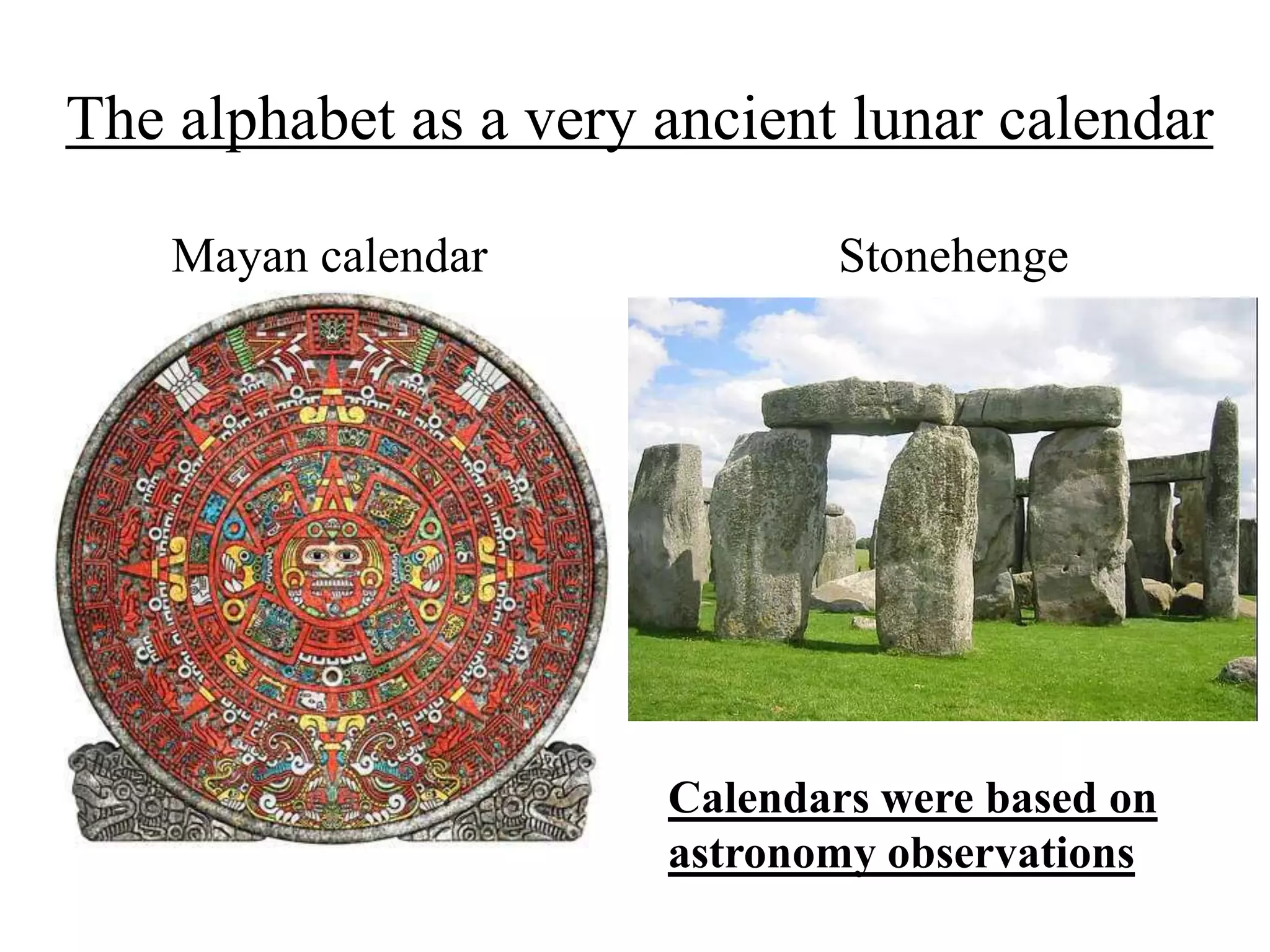 The alphabet as a very ancient lunar calendar

Mayan calendar

Stonehenge

Calendars were based on astronomy observations